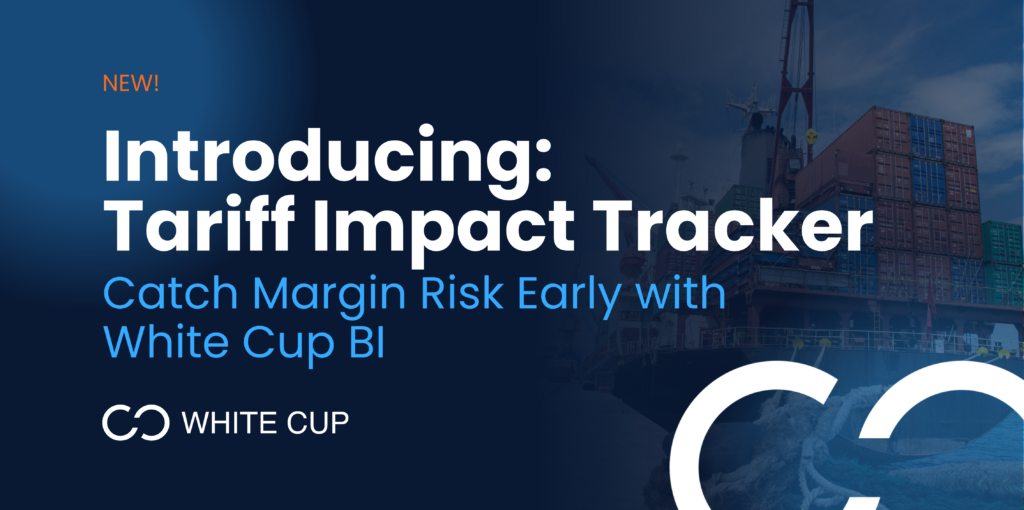 NEW!

Introducing: Tariff Impact Tracker

Catch Margin Risk Early with White Cup BI

WHITE CUP